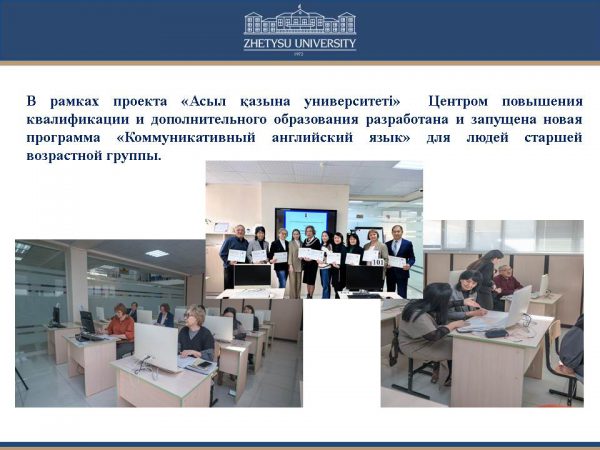 ZHETYSU UNIVERSITY
1972

В рамках проекта «Асыл қазына университеті» Центром повышения квалификации и дополнительного образования разработана и запущена новая программа «Коммуникативный английский язык» для людей старшей возрастной группы.

101